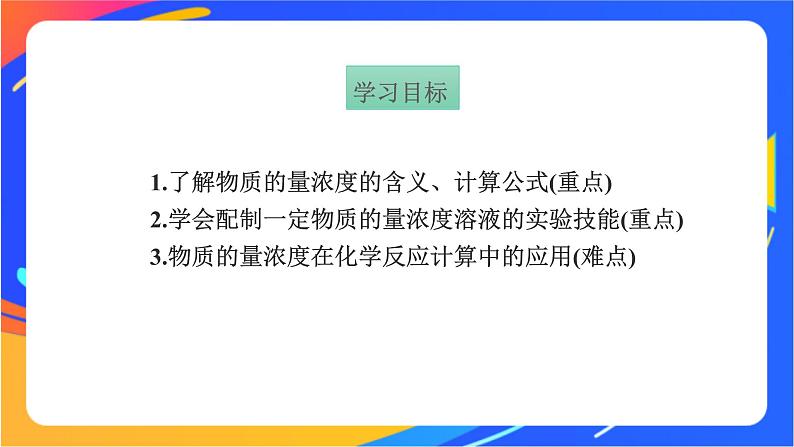 学习目标

1.了解物质的量浓度的含义、计算公式(重点)
2.学会配制一定物质的量浓度溶液的实验技能(重点)
3.物质的量浓度在化学反应计算中的应用(难点)